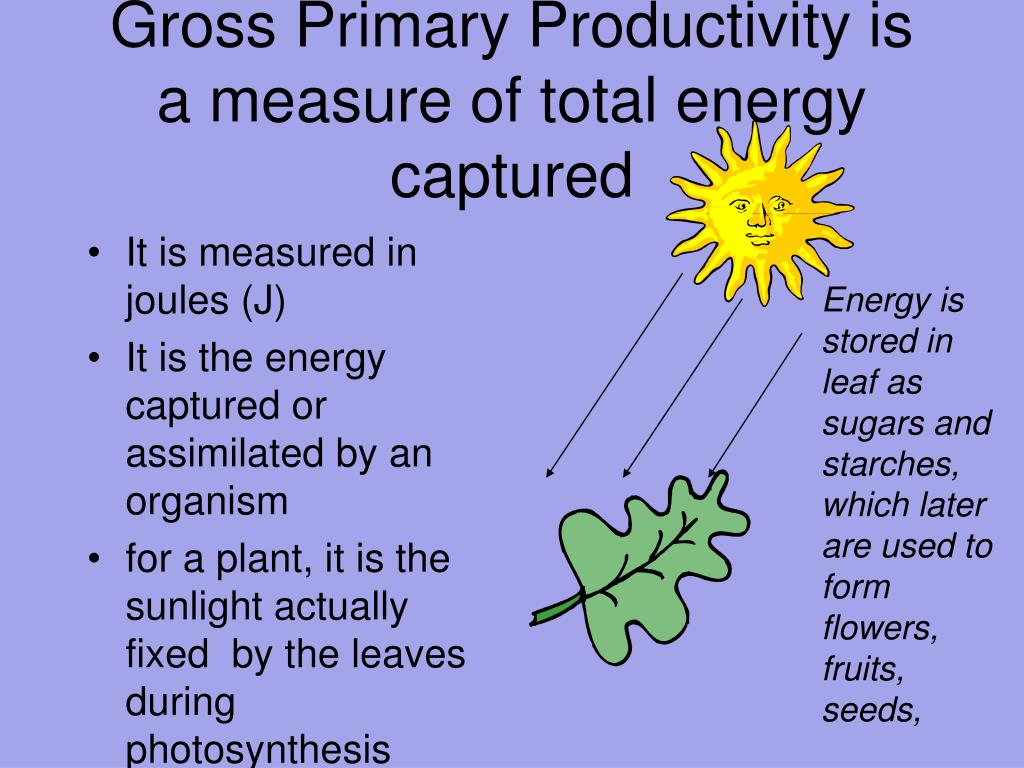 Gross Primary Productivity is a measure of total energy captured

• It is measured in joules (J)
• It is the energy captured or assimilated by an organism
• for a plant, it is the sunlight actually fixed by the leaves during photosynthesis

Energy is stored in leaf as sugars and starches, which later are used to form flowers, fruits, seeds,